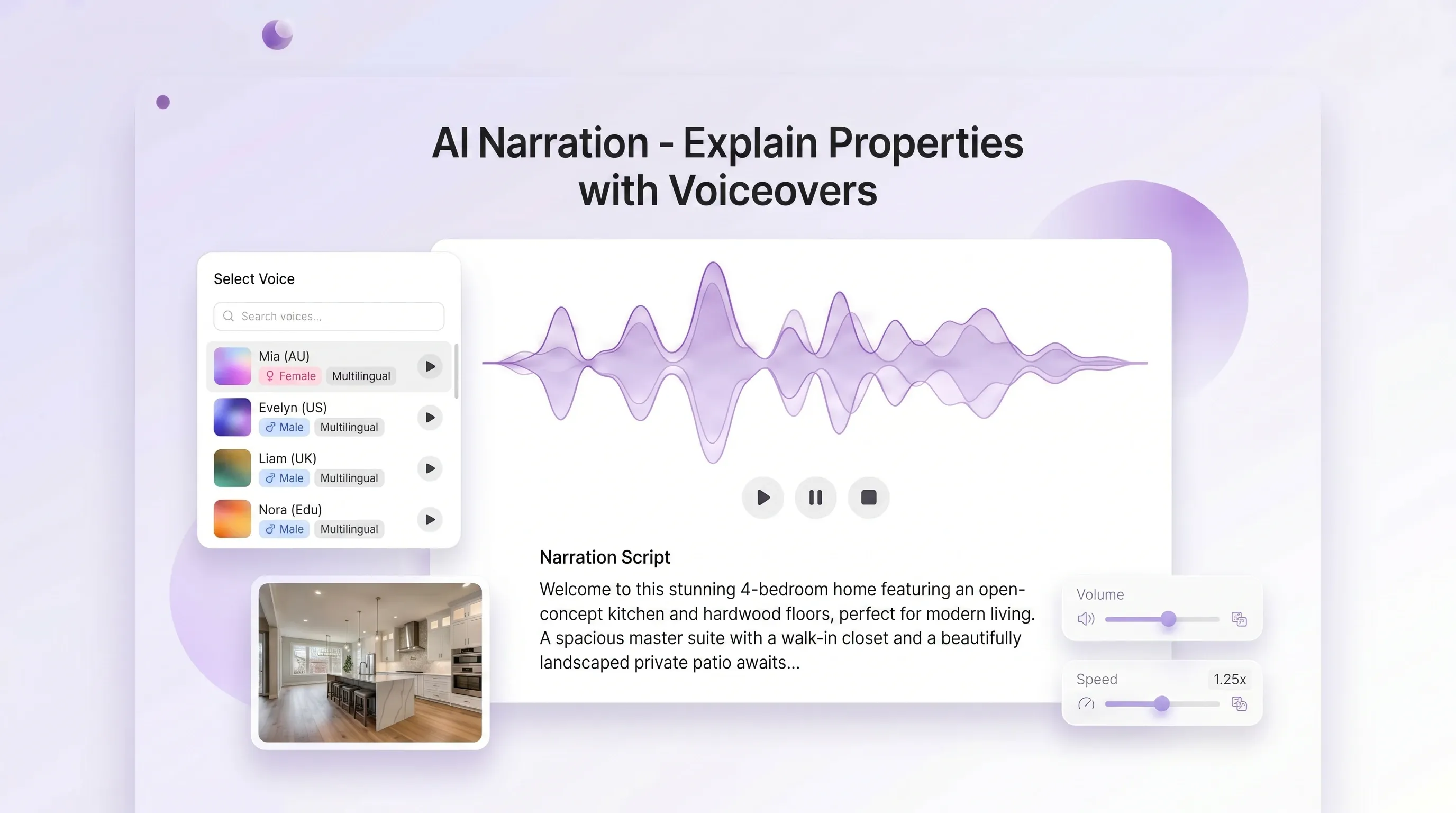 AI Narration - Explain Properties with Voiceovers

Select Voice

Search voices...

Mia (AU)
Female Multilingual

Evelyn (US)
Male Multilingual

Liam (UK)
Male Multilingual

Nora (Edu)
Male Multilingual

Narration Script

Welcome to this stunning 4-bedroom home featuring an open-concept kitchen and hardwood floors, perfect for modern living. A spacious master suite with a walk-in closet and a beautifully landscaped private patio awaits...

Volume

Speed 1.25x